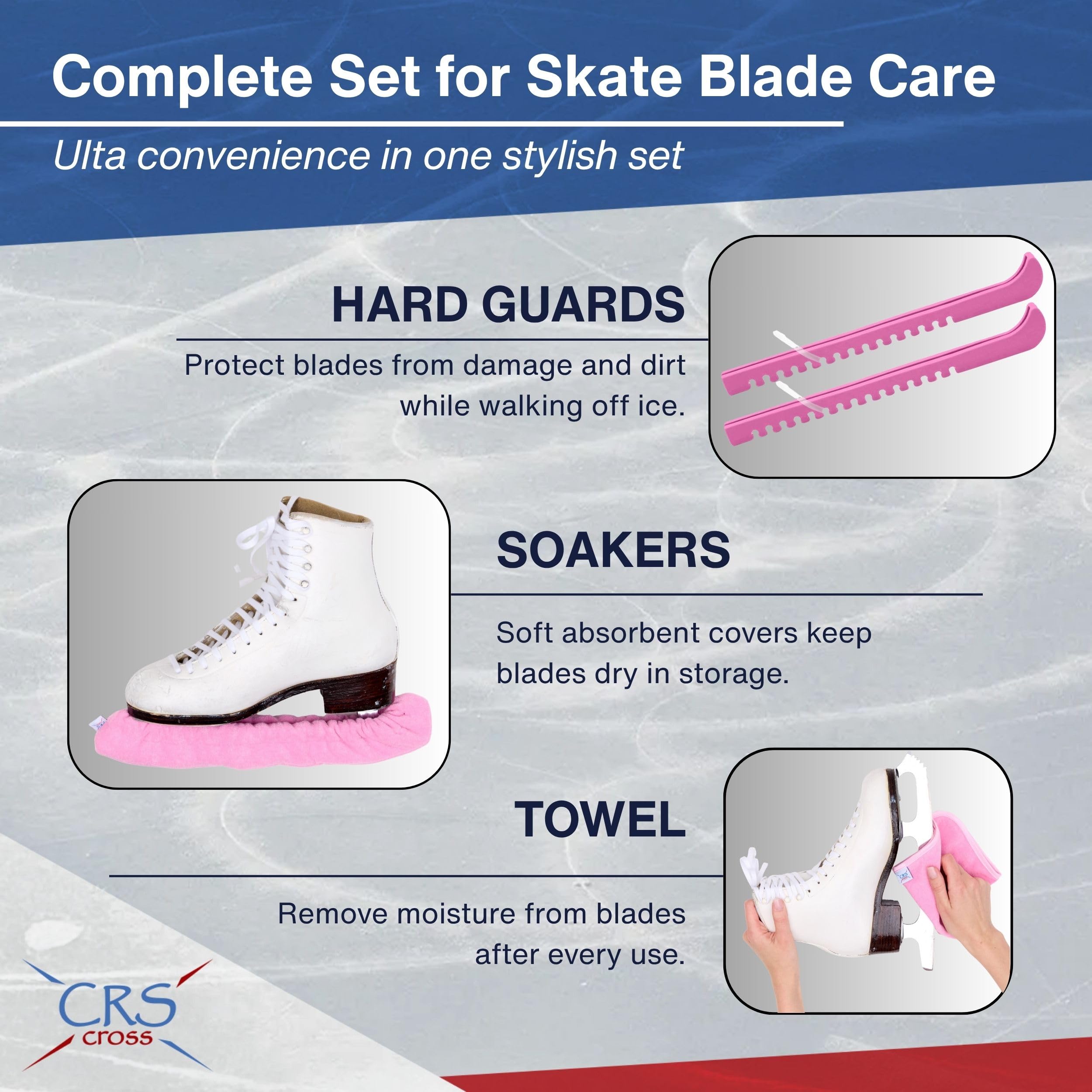 Complete Set for Skate Blade Care

Ulta convenience in one stylish set

HARD GUARDS

Protect blades from damage and dirt while walking off ice.

SOAKERS

Soft absorbent covers keep blades dry in storage.

TOWEL

Remove moisture from blades after every use.

CRS cross